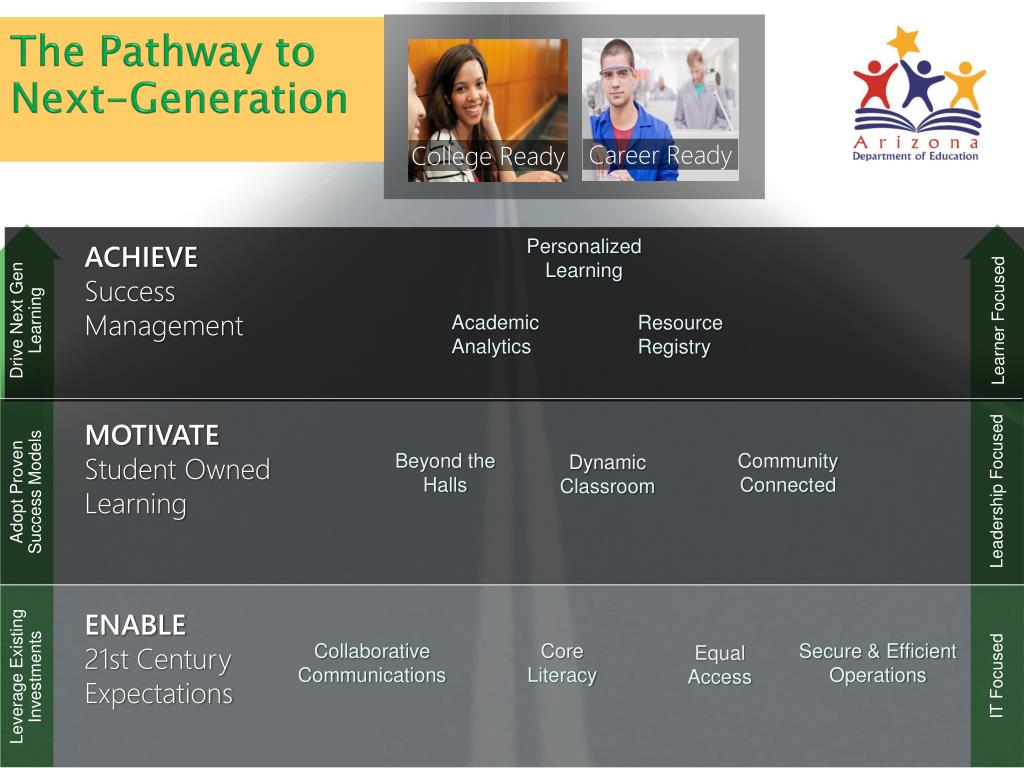 The Pathway to Next-Generation

College Ready

Career Ready

Arizona
Department of Education

Drive Next Gen Learning

ACHIEVE
Success Management

Personalized Learning

Academic Analytics

Resource Registry

Learner Focused

Adopt Proven Success Models

MOTIVATE
Student Owned Learning

Beyond the Halls

Dynamic Classroom

Community Connected

Leadership Focused

Leverage Existing Investments

ENABLE
21st Century Expectations

Collaborative Communications

Core Literacy

Equal Access

Secure & Efficient Operations

IT Focused